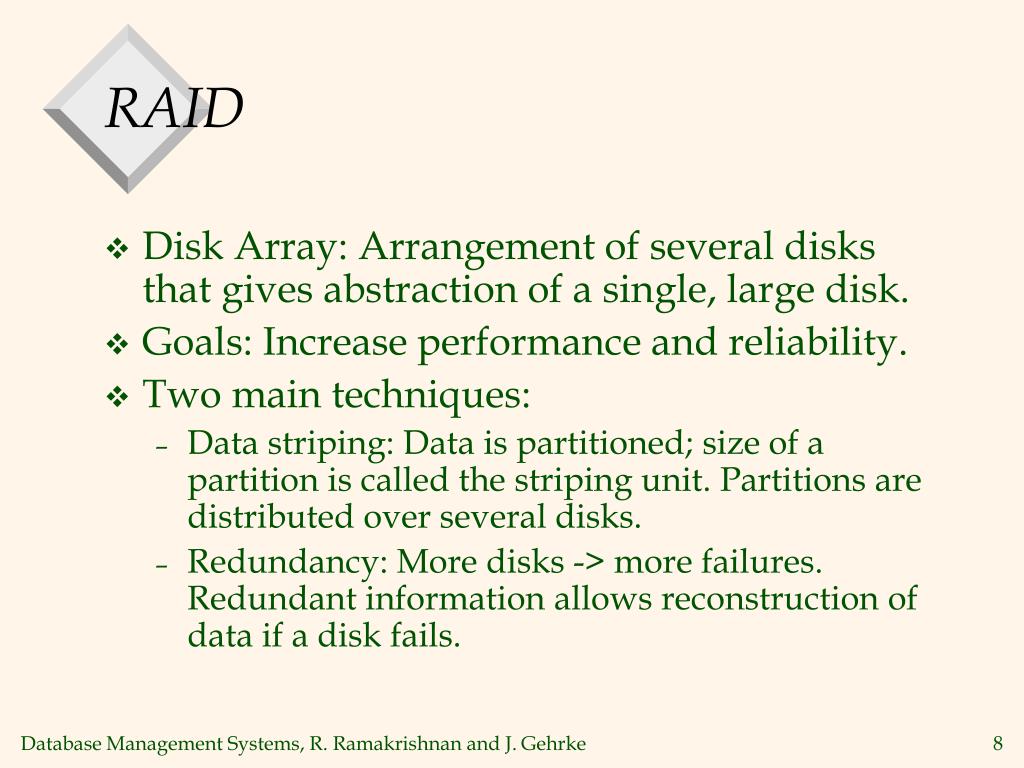 RAID

❖ Disk Array: Arrangement of several disks that gives abstraction of a single, large disk.
❖ Goals: Increase performance and reliability.
❖ Two main techniques:
– Data striping: Data is partitioned; size of a partition is called the striping unit. Partitions are distributed over several disks.
– Redundancy: More disks -> more failures. Redundant information allows reconstruction of data if a disk fails.

Database Management Systems, R. Ramakrishnan and J. Gehrke 8